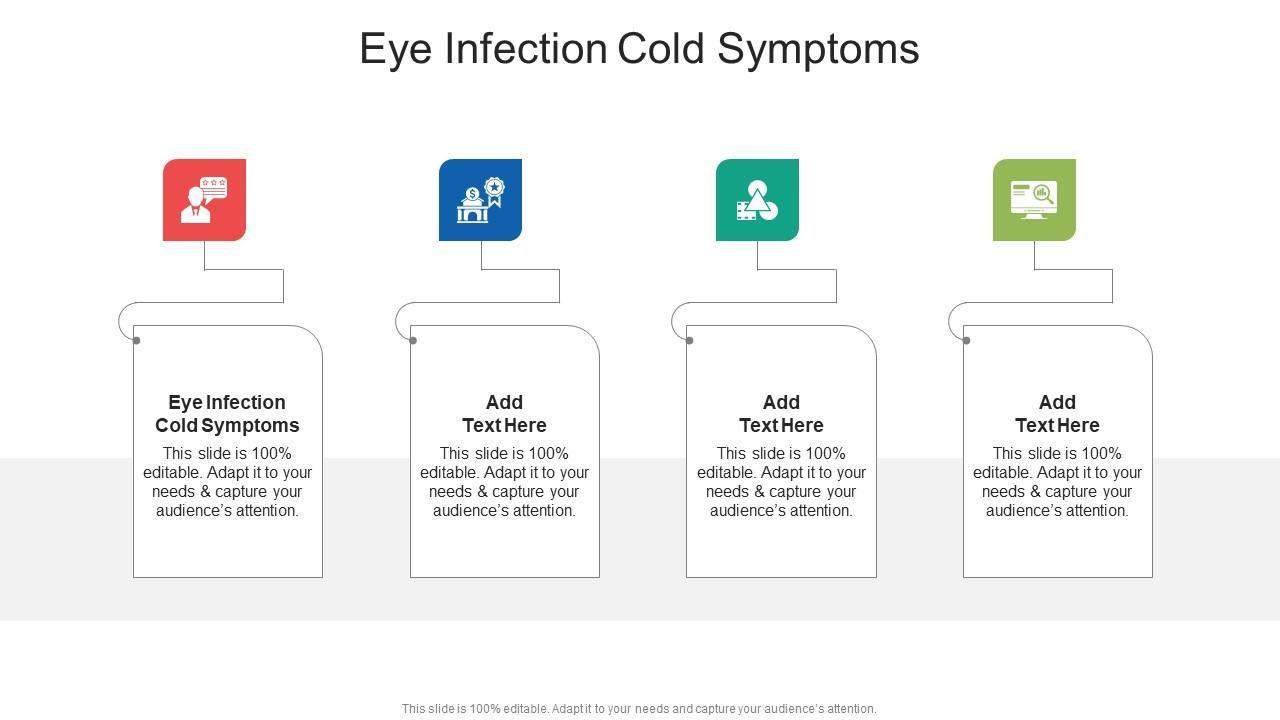 Eye Infection Cold Symptoms

Eye Infection Cold Symptoms
This slide is 100% editable. Adapt it to your needs & capture your audience's attention.

Add Text Here
This slide is 100% editable. Adapt it to your needs & capture your audience's attention.

Add Text Here
This slide is 100% editable. Adapt it to your needs & capture your audience's attention.

Add Text Here
This slide is 100% editable. Adapt it to your needs & capture your audience's attention.

This slide is 100% editable. Adapt it to your needs and capture your audience's attention.